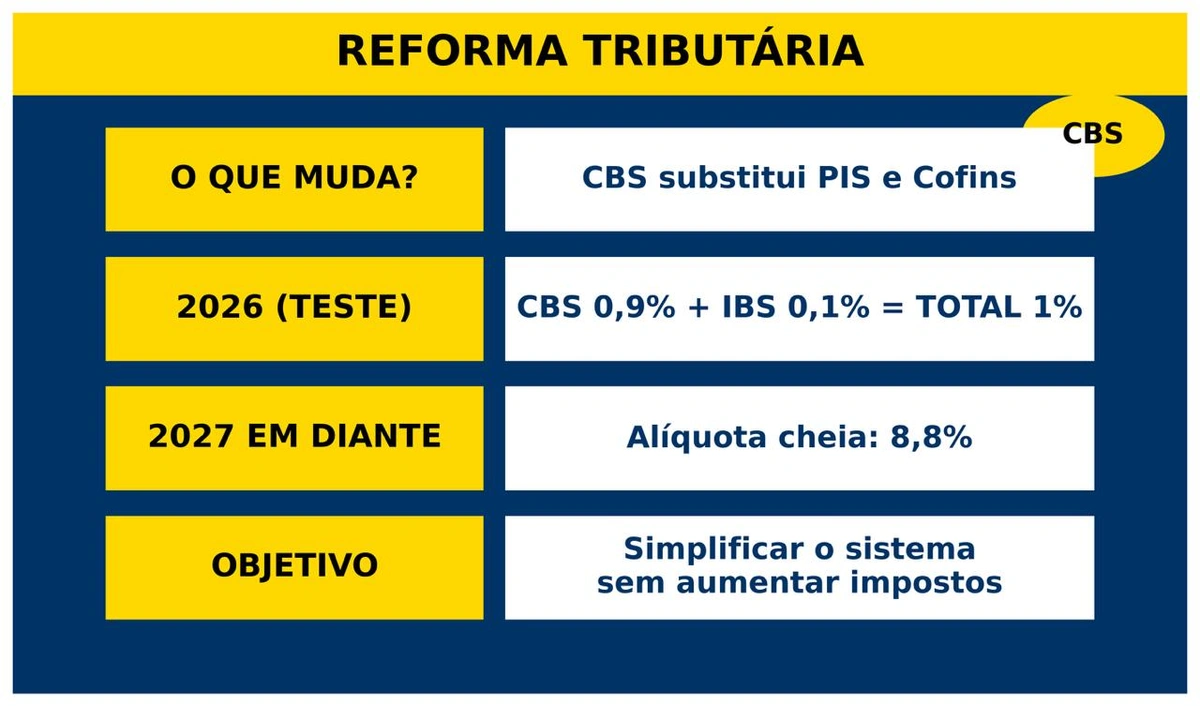 REFORMA TRIBUTÁRIA

CBS

| O QUE MUDA? | CBS substitui PIS e Cofins |
|---|---|
| 2026 (TESTE) | CBS 0,9% + IBS 0,1% = TOTAL 1% |
| 2027 EM DIANTE | Alíquota cheia: 8,8% |
| OBJETIVO | Simplificar o sistema sem aumentar impostos |